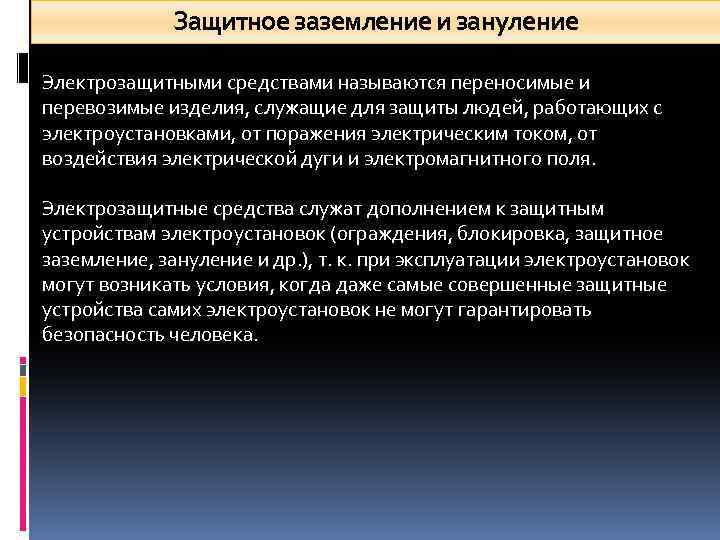 Защитное заземление и зануление

Электрозащитными средствами называются переносимые и перевозимые изделия, служащие для защиты людей, работающих с электроустановками, от поражения электрическим током, от воздействия электрической дуги и электромагнитного поля.

Электрозащитные средства служат дополнением к защитным устройствам электроустановок (ограждения, блокировка, защитное заземление, зануление и др.), т. к. при эксплуатации электроустановок могут возникать условия, когда даже самые совершенные защитные устройства самих электроустановок не могут гарантировать безопасность человека.